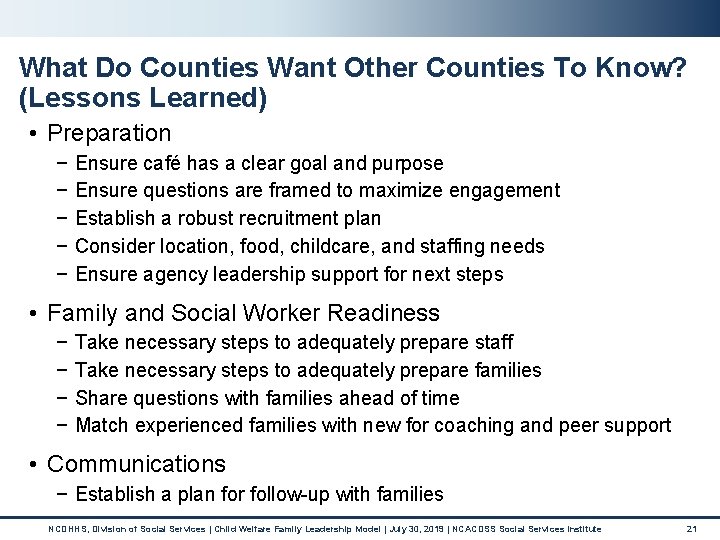 What Do Counties Want Other Counties To Know? (Lessons Learned)

• Preparation
  − Ensure café has a clear goal and purpose
  − Ensure questions are framed to maximize engagement
  − Establish a robust recruitment plan
  − Consider location, food, childcare, and staffing needs
  − Ensure agency leadership support for next steps

• Family and Social Worker Readiness
  − Take necessary steps to adequately prepare staff
  − Take necessary steps to adequately prepare families
  − Share questions with families ahead of time
  − Match experienced families with new for coaching and peer support

• Communications
  − Establish a plan for follow-up with families

NCDHHS, Division of Social Services | Child Welfare Family Leadership Model | July 30, 2019 | NCACDSS Social Services Institute 21